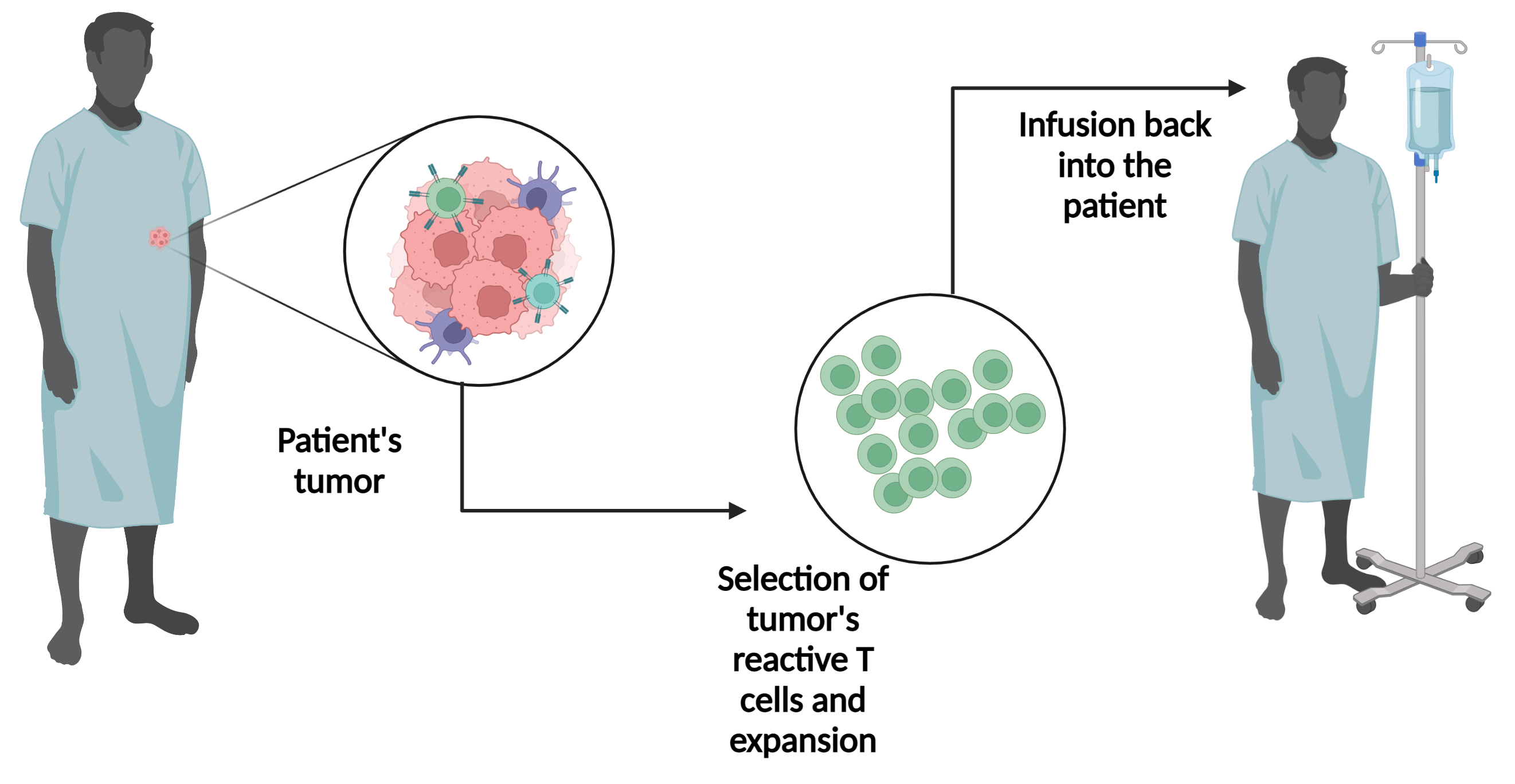 Patient's tumor

Selection of tumor's reactive T cells and expansion

Infusion back into the patient